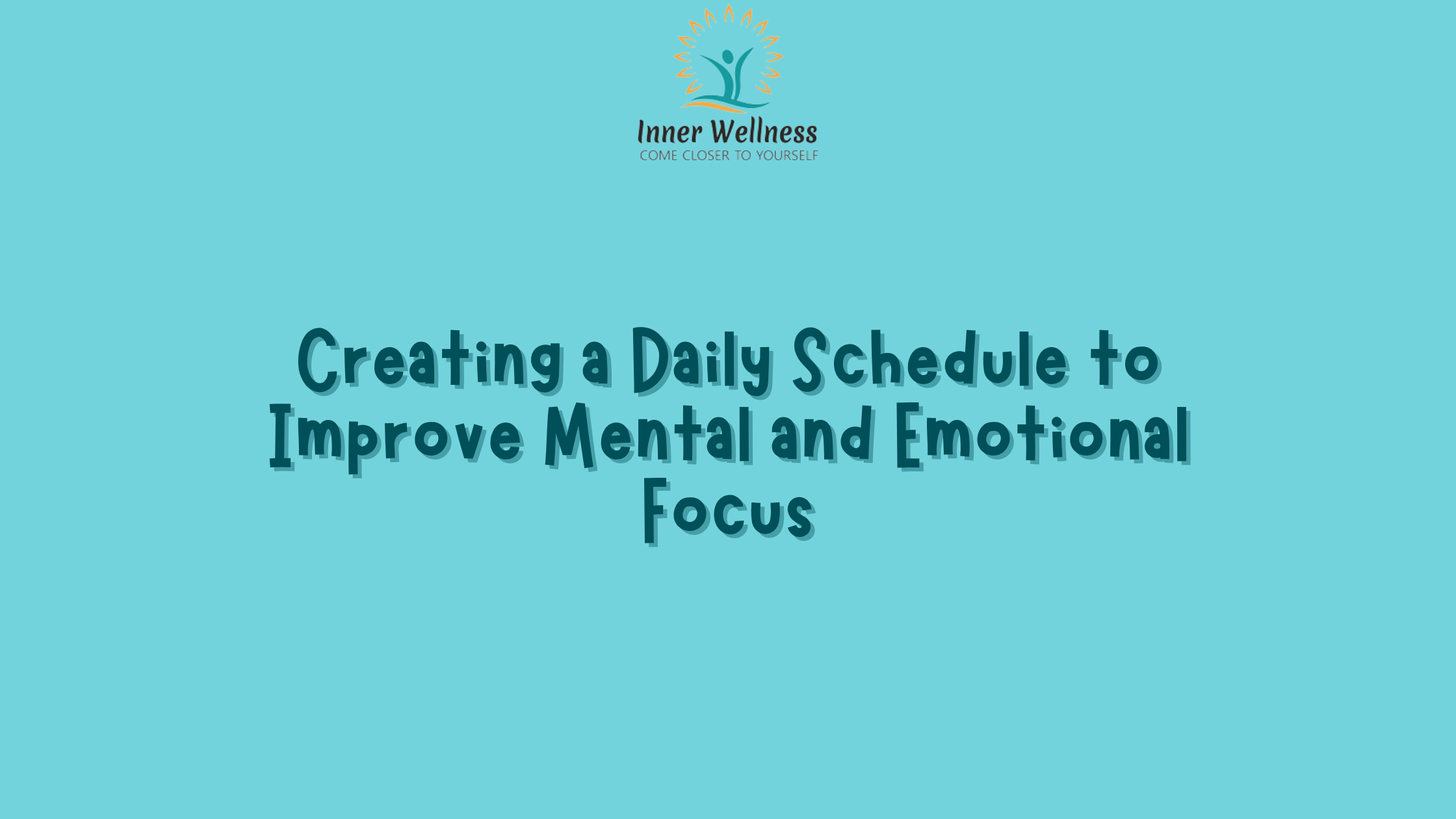 Inner Wellness
COME CLOSER TO YOURSELF

Creating a Daily Schedule to Improve Mental and Emotional Focus